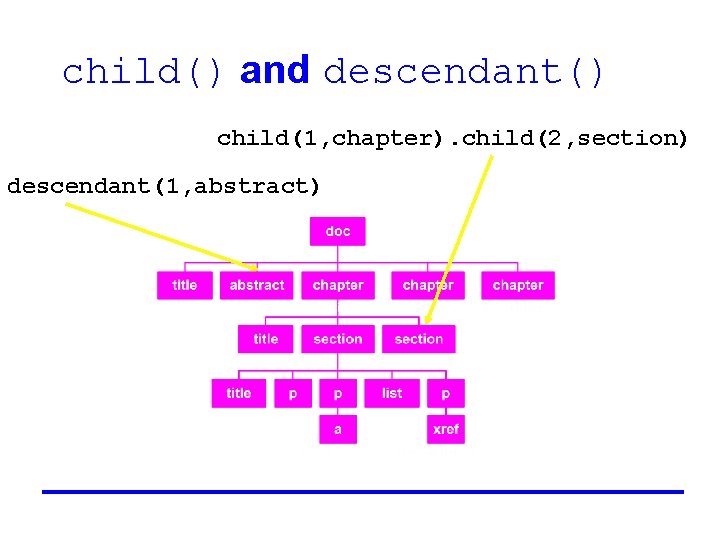 child() and descendant()

child(1,chapter).child(2,section)

descendant(1,abstract)

doc

title
abstract
chapter
chapter
chapter

title
section
section

title
p
p
list
p

a
xref